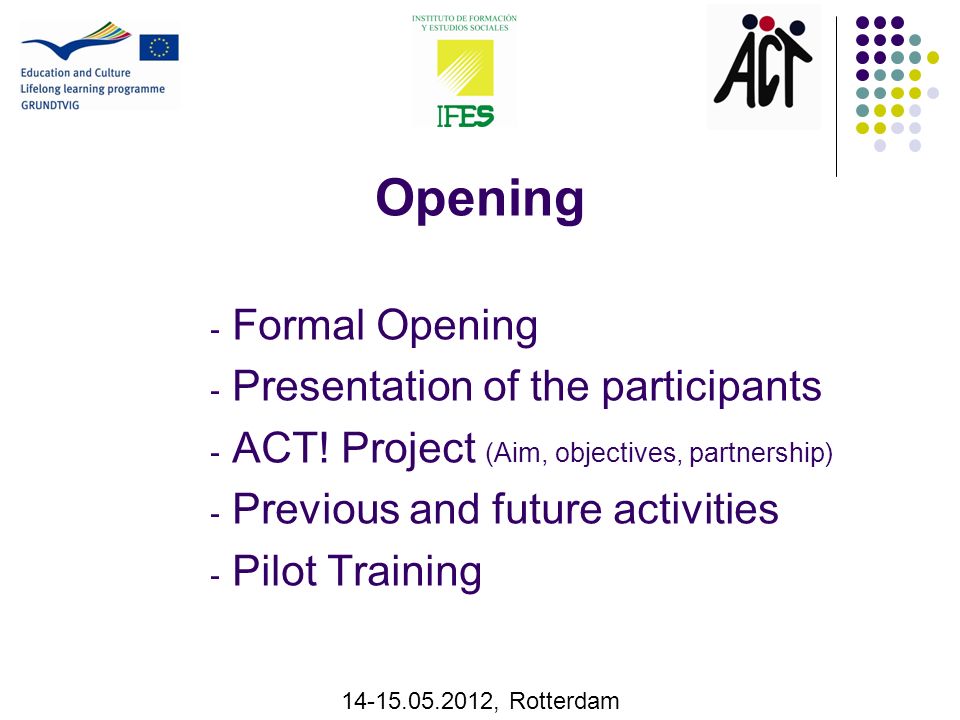 Education and Culture
Lifelong learning programme
GRUNDTVIG

INSTITUTO DE FORMACIÓN Y ESTUDIOS SOCIALES
IFES

ACT

Opening

- Formal Opening
- Presentation of the participants
- ACT! Project (Aim, objectives, partnership)
- Previous and future activities
- Pilot Training

14-15.05.2012, Rotterdam